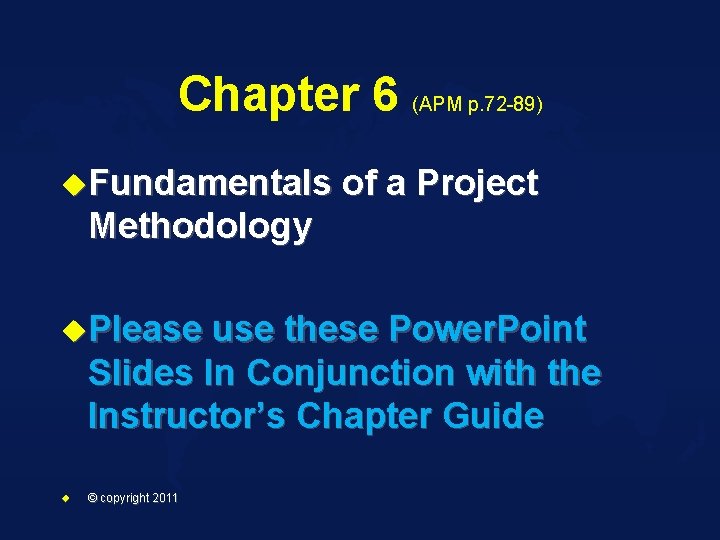 Chapter 6 (APM p.72-89)

Fundamentals of a Project Methodology

Please use these PowerPoint Slides In Conjunction with the Instructor's Chapter Guide

© copyright 2011